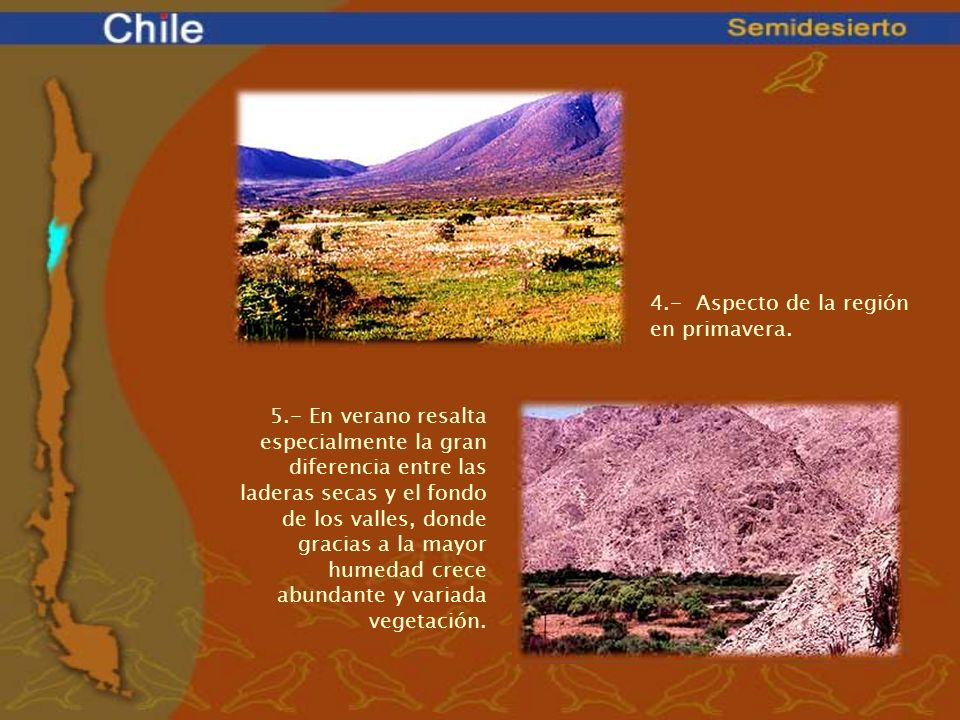 Chile

Semidesierto

4.- Aspecto de la región en primavera.

5.- En verano resalta especialmente la gran diferencia entre las laderas secas y el fondo de los valles, donde gracias a la mayor humedad crece abundante y variada vegetación.